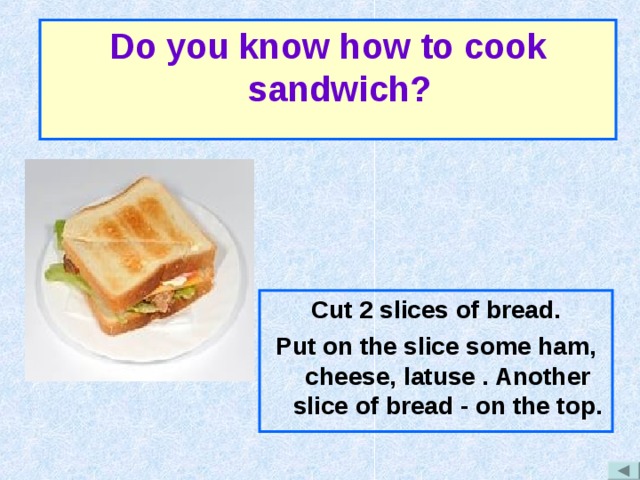 Do you know how to cook sandwich?

Cut 2 slices of bread.

Put on the slice some ham, cheese, latuse . Another slice of bread - on the top.